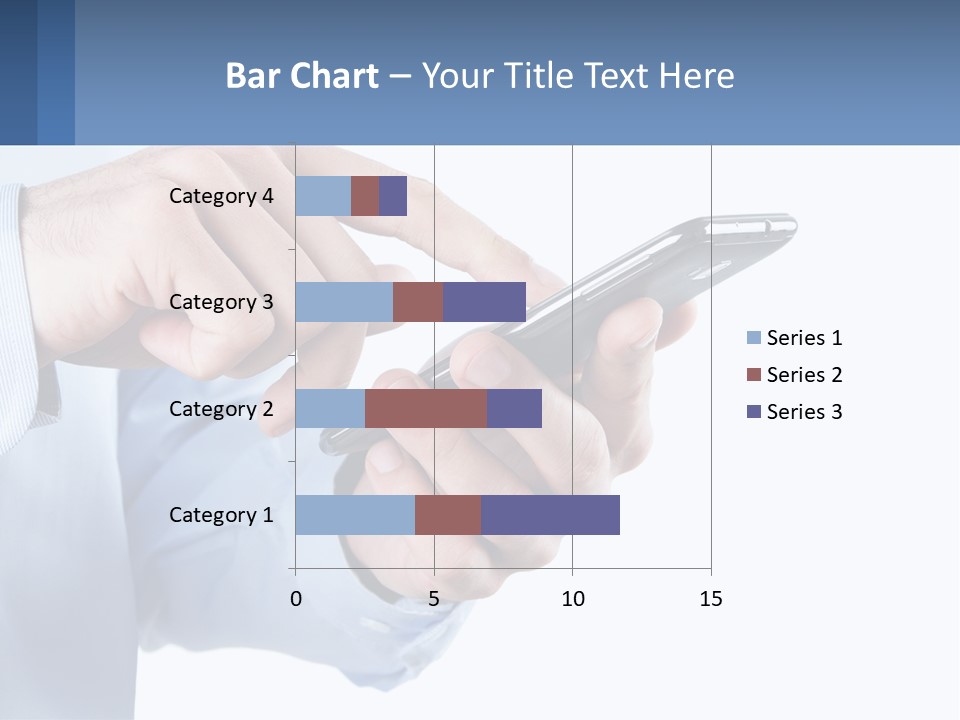 Bar Chart – Your Title Text Here

Category 4
Category 3
Category 2
Category 1

0
5
10
15

Series 1
Series 2
Series 3